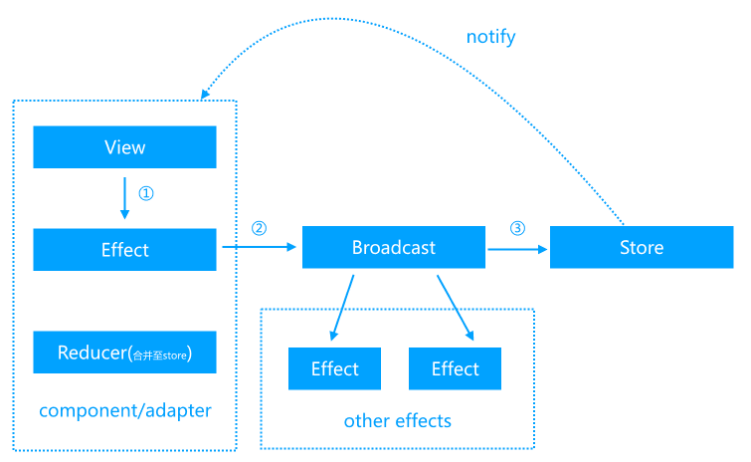 notify

View

①

Effect

②

Broadcast

③

Store

Reducer(合并至store)

component/adapter

Effect

Effect

other effects